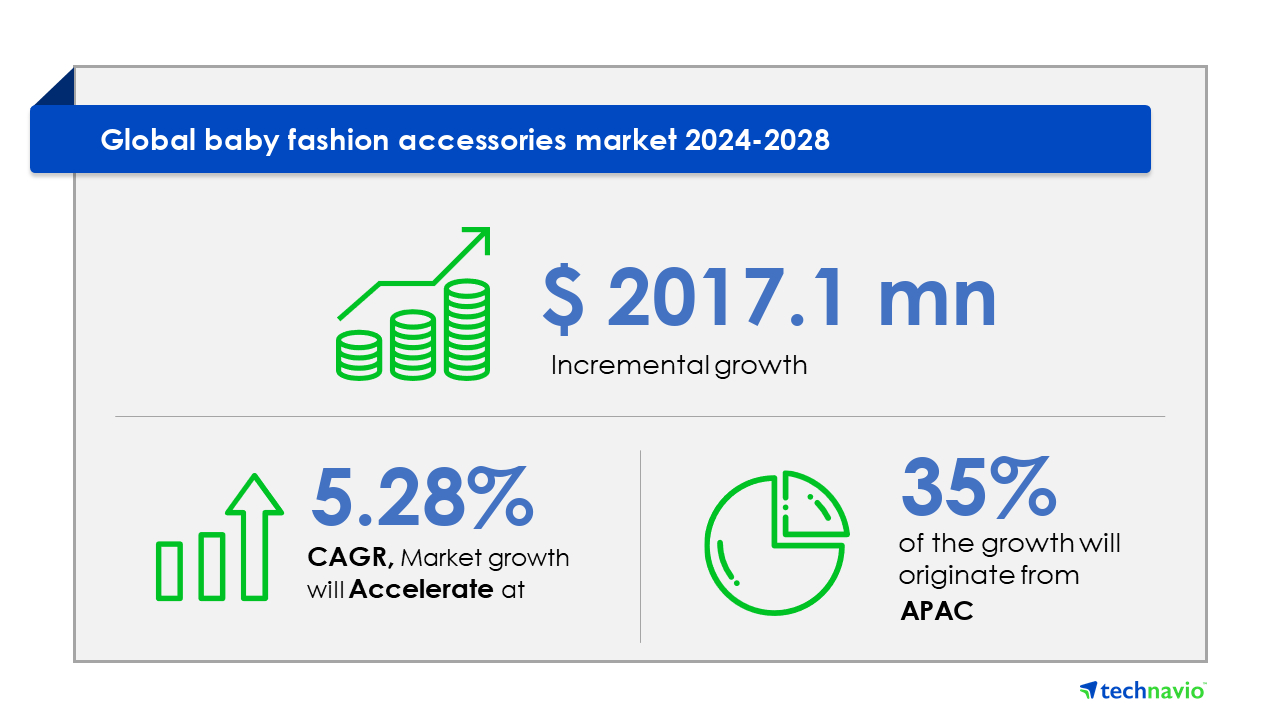 Global baby fashion accessories market 2024-2028

$ 2017.1 mn

Incremental growth

5.28%

CAGR, Market growth will Accelerate at

35%

of the growth will originate from APAC

technavio